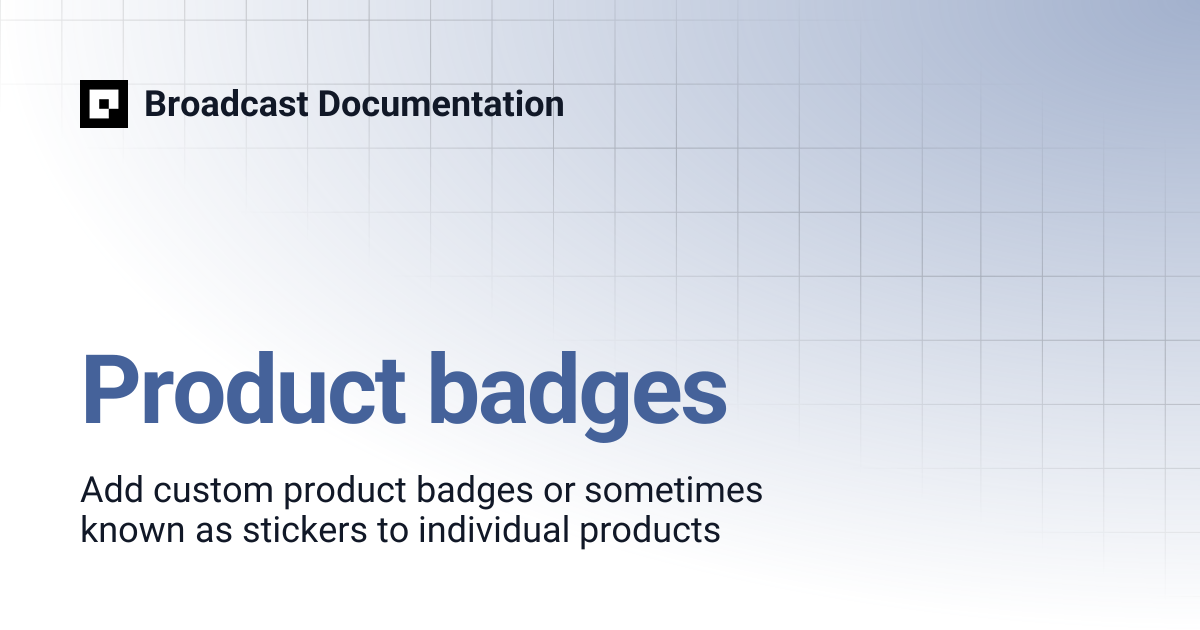 Broadcast Documentation

Product badges

Add custom product badges or sometimes known as stickers to individual products